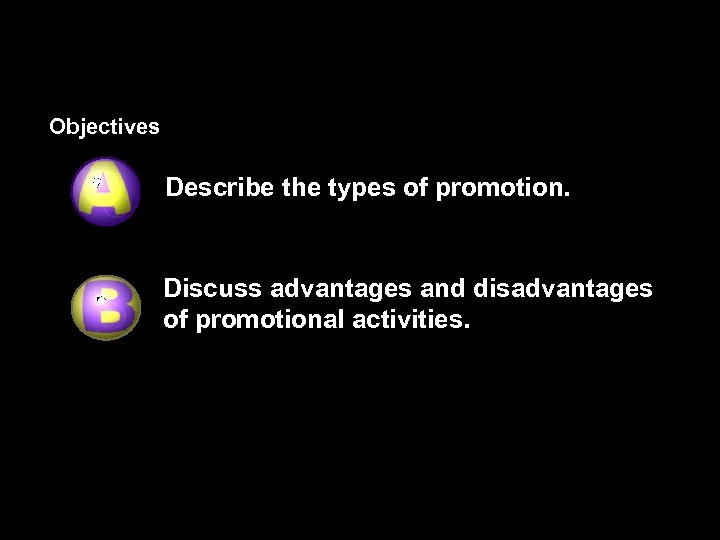 Objectives

A Describe the types of promotion.

B Discuss advantages and disadvantages of promotional activities.